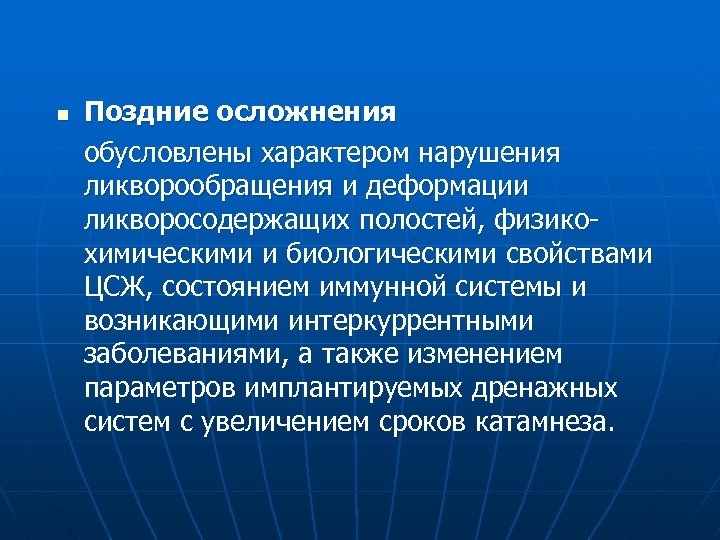 Поздние осложнения

обусловлены характером нарушения ликворообращения и деформации ликворосодержащих полостей, физико-химическими и биологическими свойствами ЦСЖ, состоянием иммунной системы и возникающими интеркуррентными заболеваниями, а также изменением параметров имплантируемых дренажных систем с увеличением сроков катамнеза.